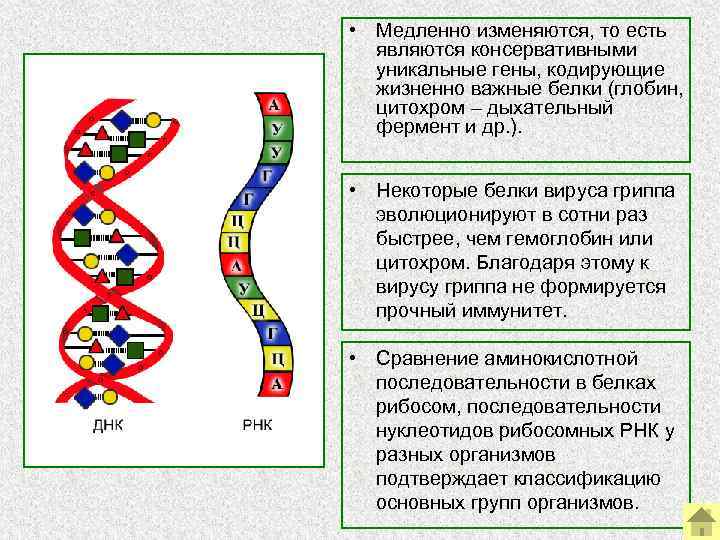 А
У
У
Г
Г
Ц
Ц
А
У
Ц
Г
Ц
А

ДНК

РНК

• Медленно изменяются, то есть являются консервативными уникальные гены, кодирующие жизненно важные белки (глобин, цитохром – дыхательный фермент и др.).

• Некоторые белки вируса гриппа эволюционируют в сотни раз быстрее, чем гемоглобин или цитохром. Благодаря этому к вирусу гриппа не формируется прочный иммунитет.

• Сравнение аминокислотной последовательности в белках рибосом, последовательности нуклеотидов рибосомных РНК у разных организмов подтверждает классификацию основных групп организмов.